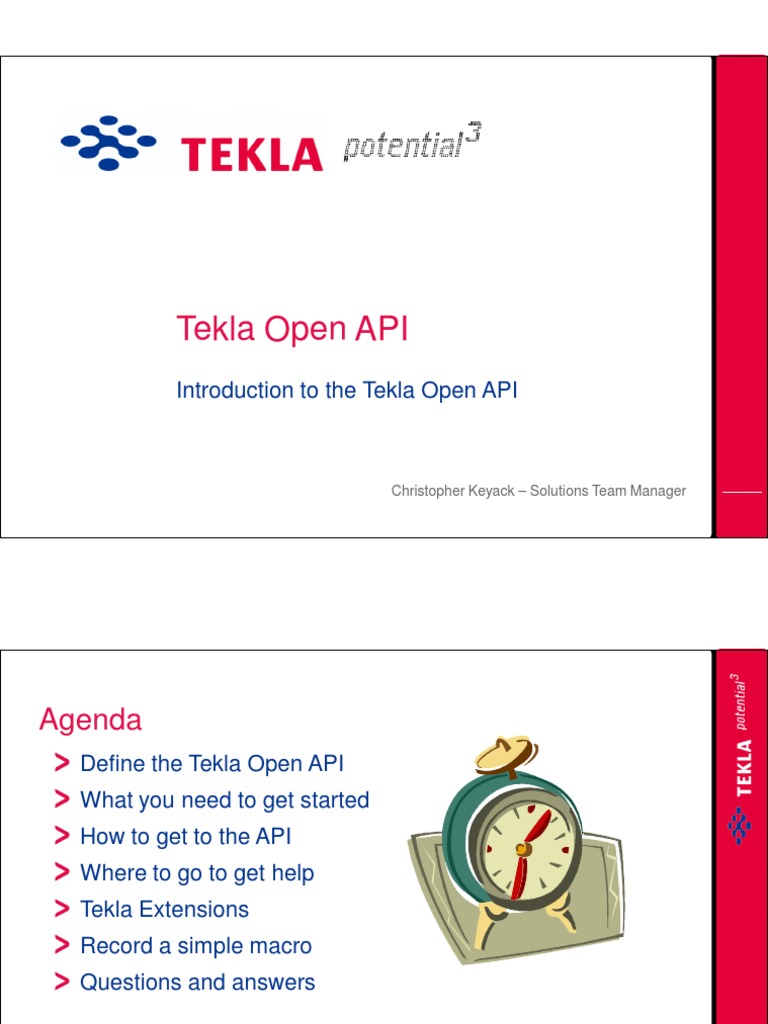 TEKLA potential$^3$

Tekla Open API

Introduction to the Tekla Open API

Christopher Keyack – Solutions Team Manager

Agenda

> Define the Tekla Open API
> What you need to get started
> How to get to the API
> Where to go to get help
> Tekla Extensions
> Record a simple macro
> Questions and answers

TEKLA potential$^3$